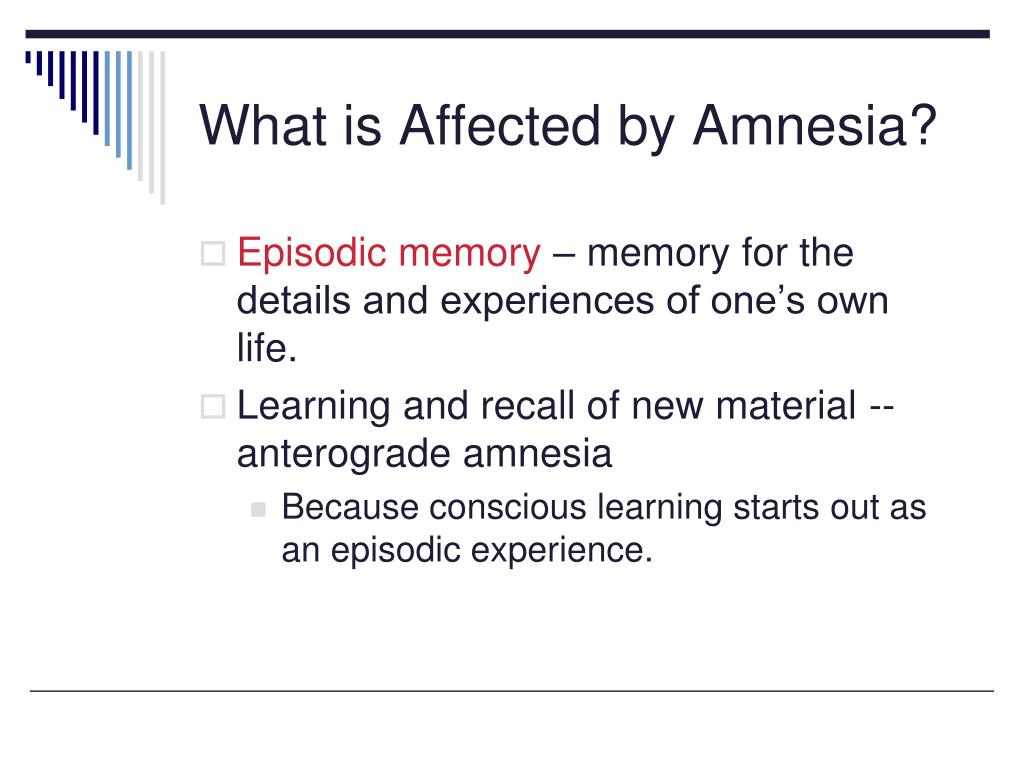 What is Affected by Amnesia?

Episodic memory – memory for the details and experiences of one’s own life.

Learning and recall of new material -- anterograde amnesia

Because conscious learning starts out as an episodic experience.